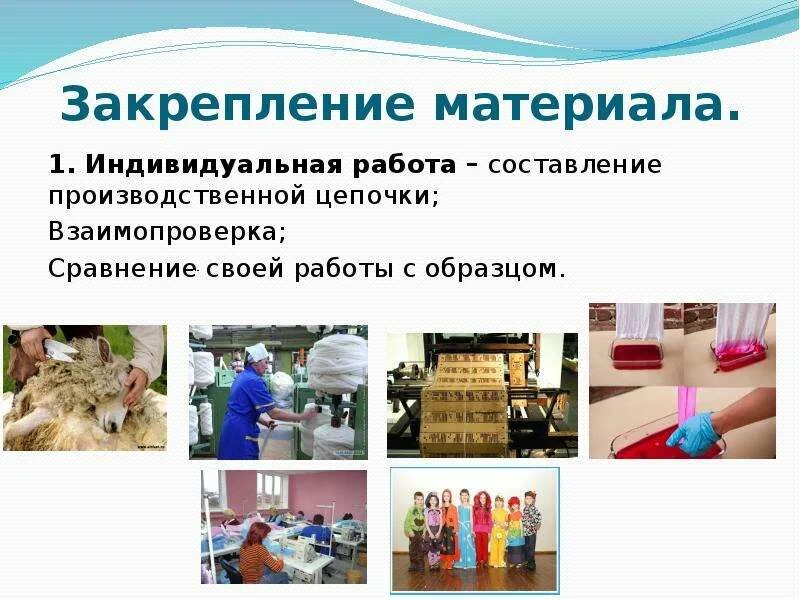 Закрепление материала.

1. Индивидуальная работа – составление производственной цепочки;

Взаимопроверка;

Сравнение своей работы с образцом.